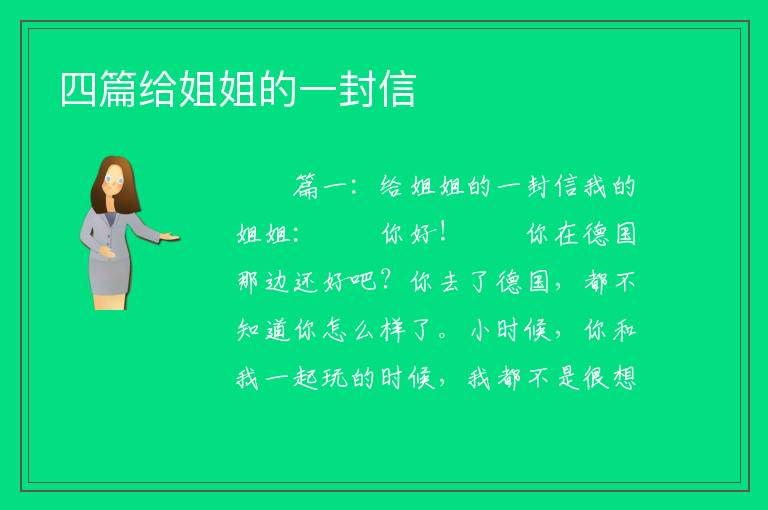 四篇给姐姐的一封信

篇一：给姐姐的一封信我的姐姐：　　你好！　　你在德国那边还好吧？你去了德国，都不知道你怎么样了。小时候，你和我一起玩的时候，我都不是很想